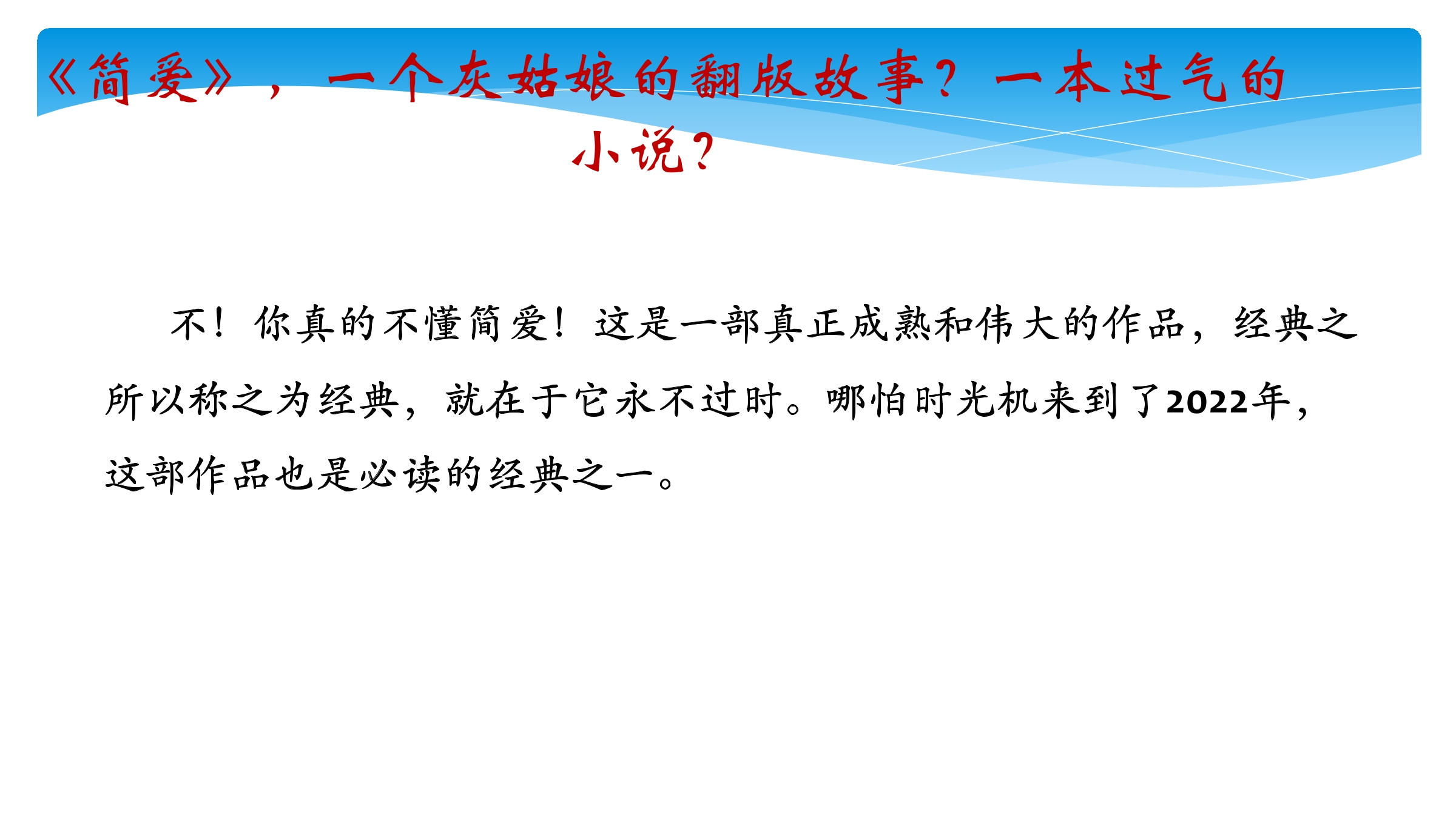 《简爱》，一个灰姑娘的翻版故事？一本过气的小说？

不！你真的不懂简爱！这是一部真正成熟和伟大的作品，经典之所以称之为经典，就在于它永不过时。哪怕时光机来到了2022年，这部作品也是必读的经典之一。